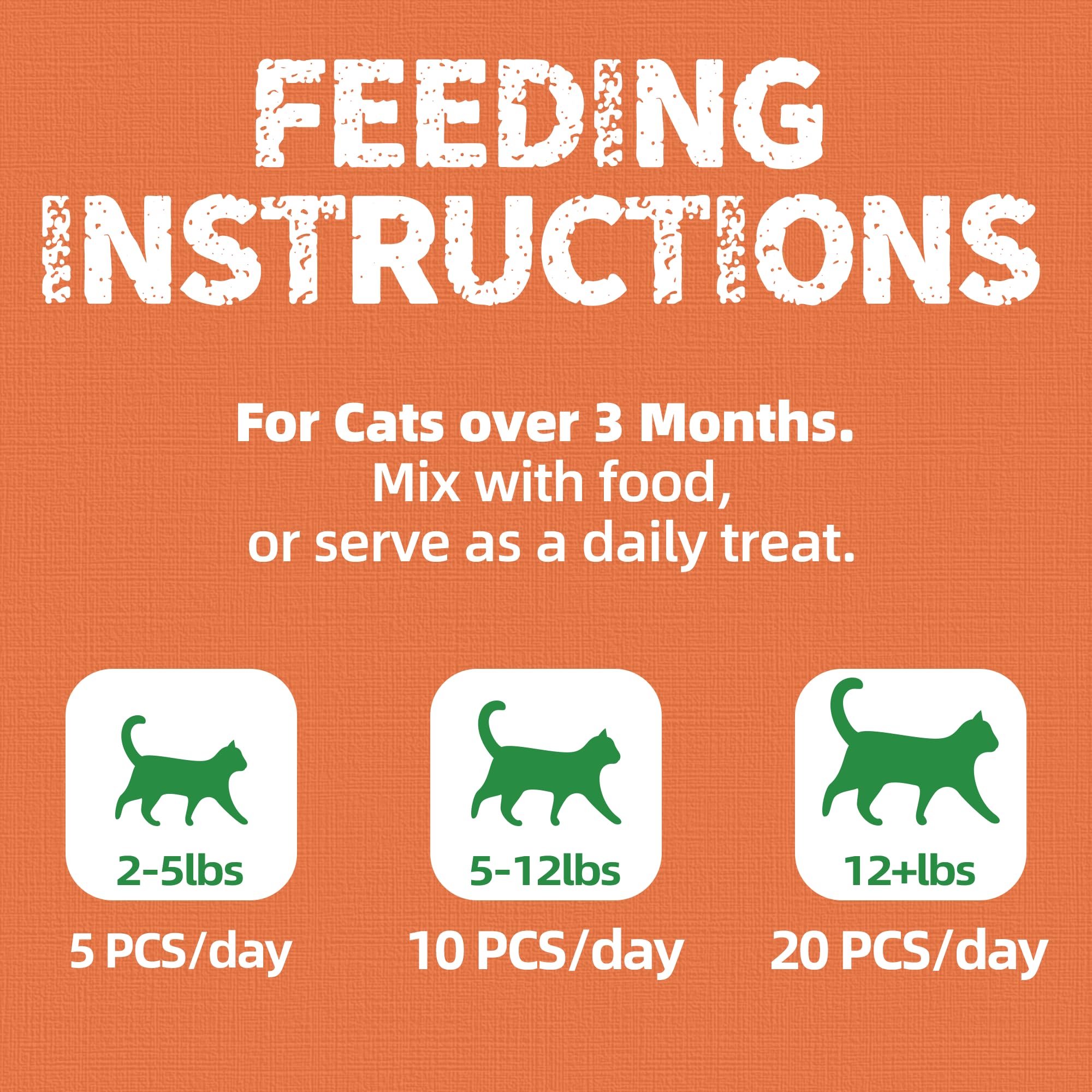 FEEDING INSTRUCTIONS

For Cats over 3 Months.
Mix with food,
or serve as a daily treat.

2-5lbs
5 PCS/day

5-12lbs
10 PCS/day

12+lbs
20 PCS/day